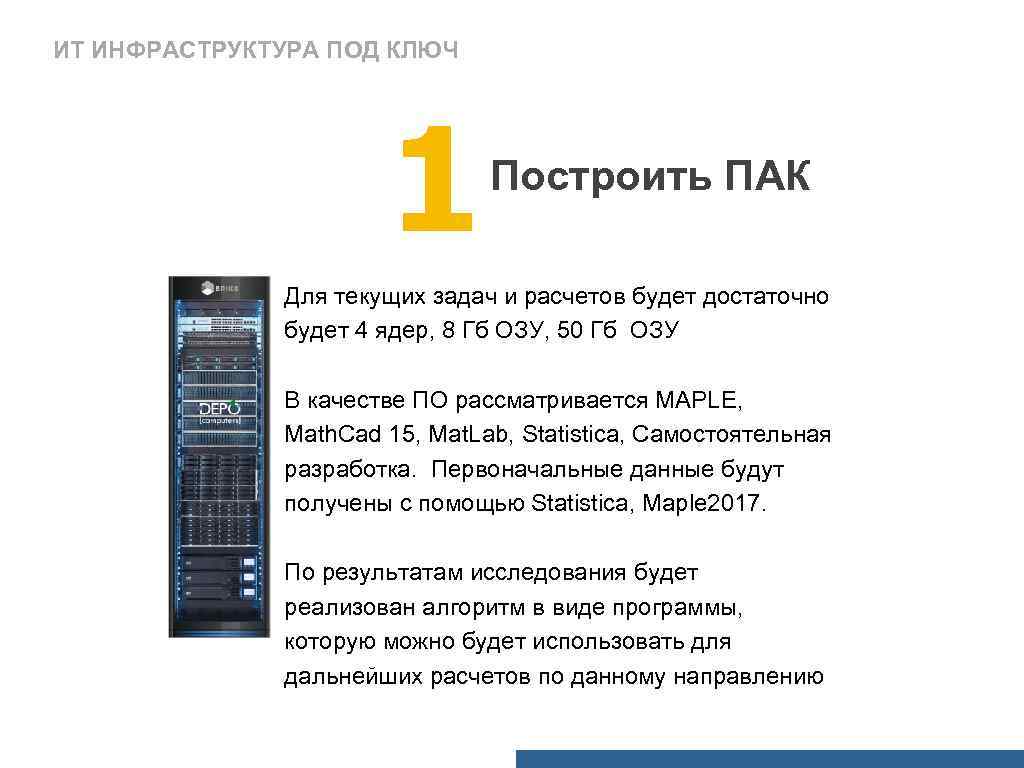 ИТ ИНФРАСТРУКТУРА ПОД КЛЮЧ

1 Построить ПАК

BRIKS

DEPO
computers

Для текущих задач и расчетов будет достаточно будет 4 ядер, 8 Гб ОЗУ, 50 Гб ОЗУ

В качестве ПО рассматривается MAPLE, Math.Cad 15, Mat.Lab, Statistica, Самостоятельная разработка. Первоначальные данные будут получены с помощью Statistica, Maple2017.

По результатам исследования будет реализован алгоритм в виде программы, которую можно будет использовать для дальнейших расчетов по данному направлению